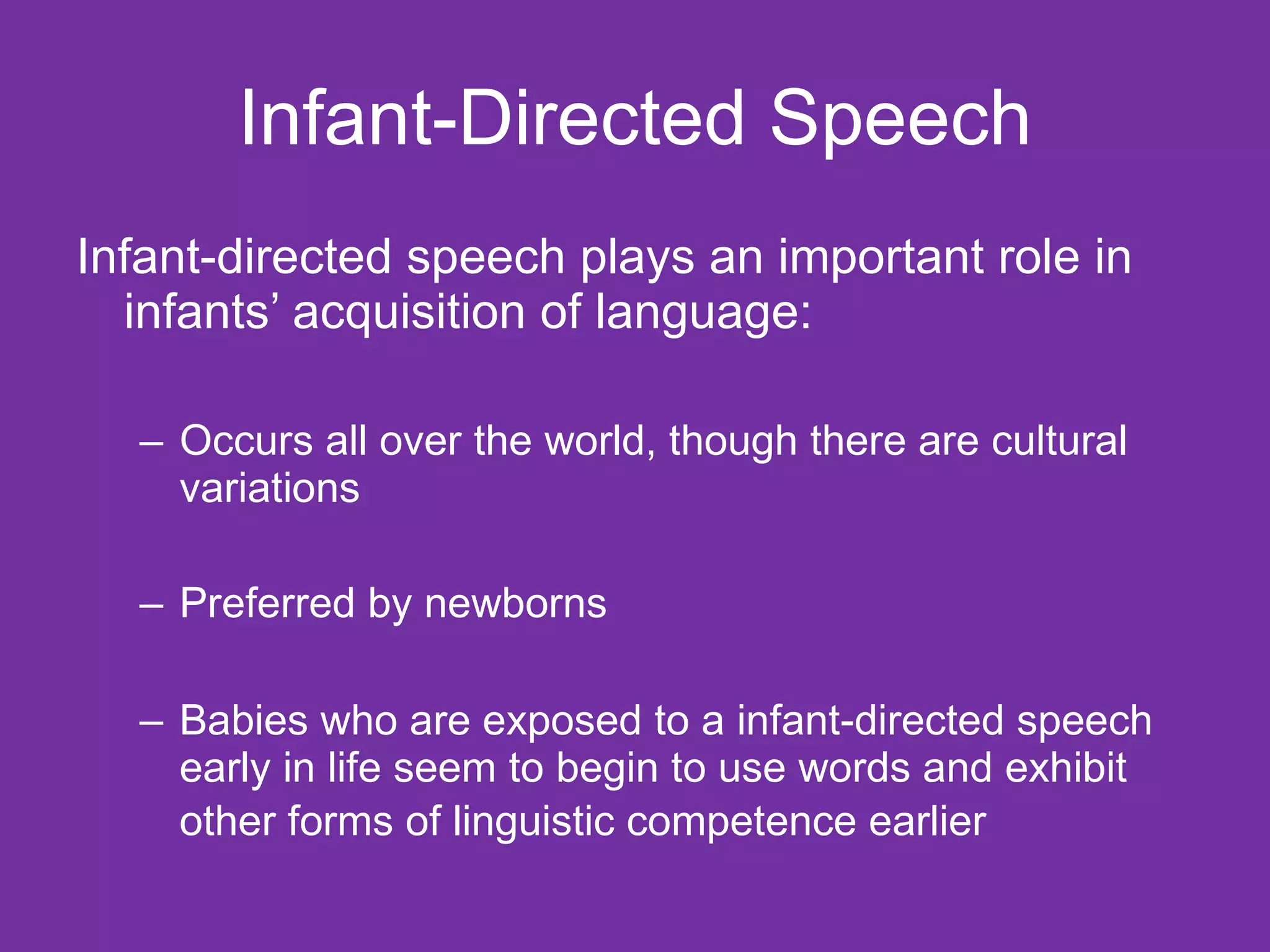 Infant-Directed Speech

Infant-directed speech plays an important role in infants’ acquisition of language:

– Occurs all over the world, though there are cultural variations

– Preferred by newborns

– Babies who are exposed to a infant-directed speech early in life seem to begin to use words and exhibit other forms of linguistic competence earlier